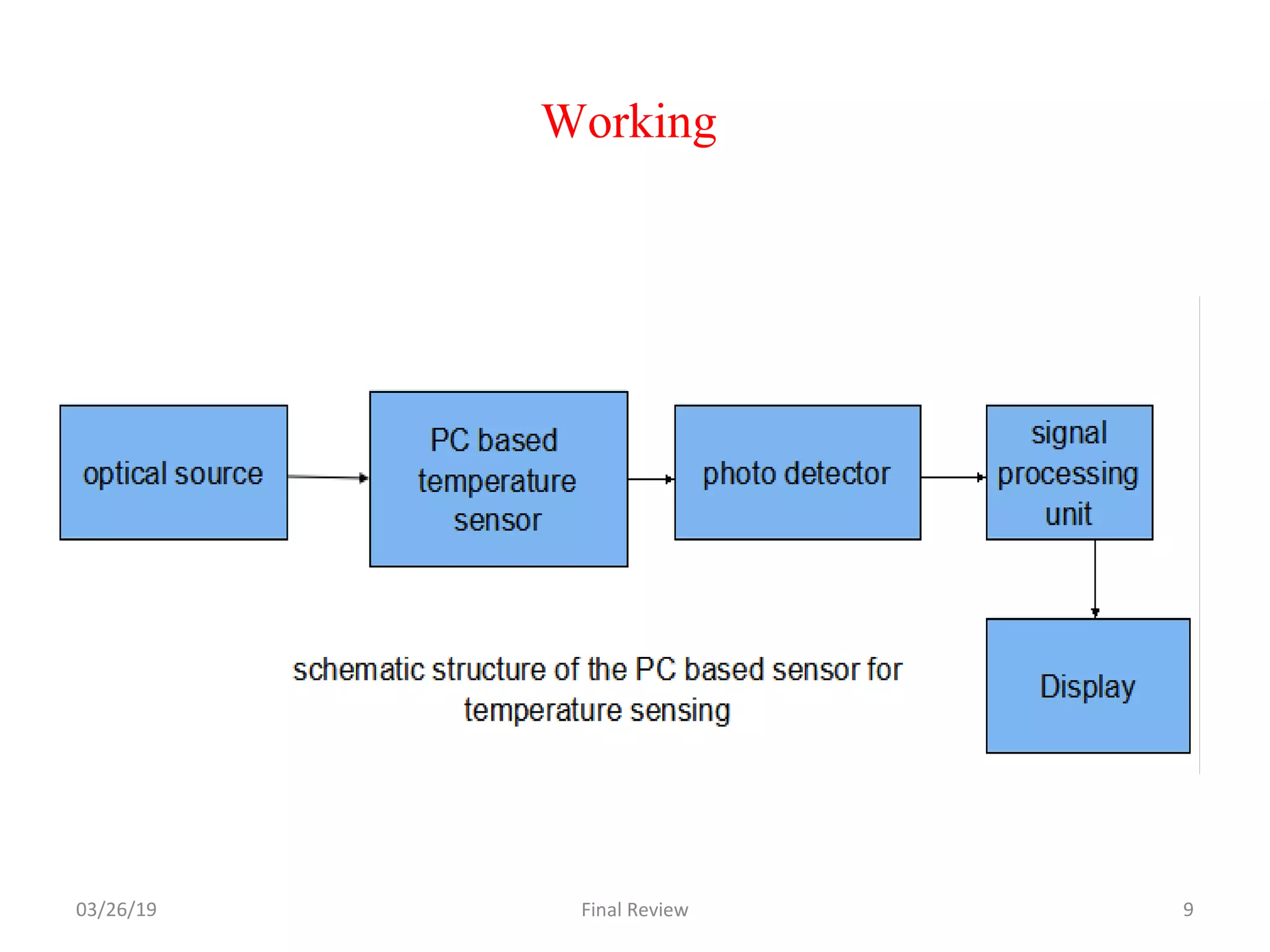 Working

optical source

PC based temperature sensor

photo detector

signal processing unit

Display

schematic structure of the PC based sensor for temperature sensing

03/26/19

Final Review

9